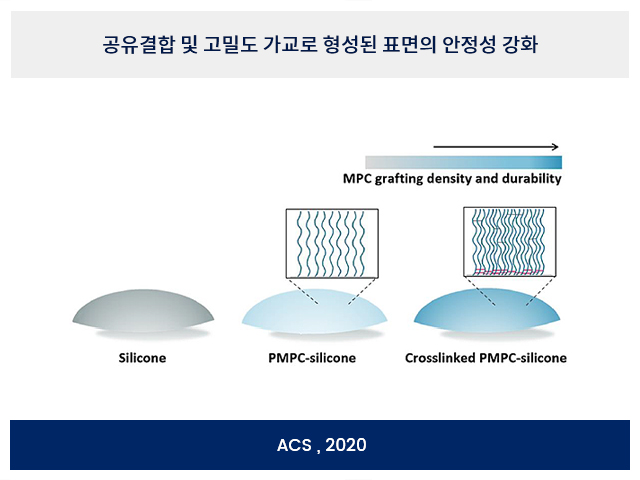 공유결합 및 고밀도 가교로 형성된 표면의 안정성 강화

MPC grafting density and durability

Silicone

PMPC-silicone

Crosslinked PMPC-silicone

ACS , 2020